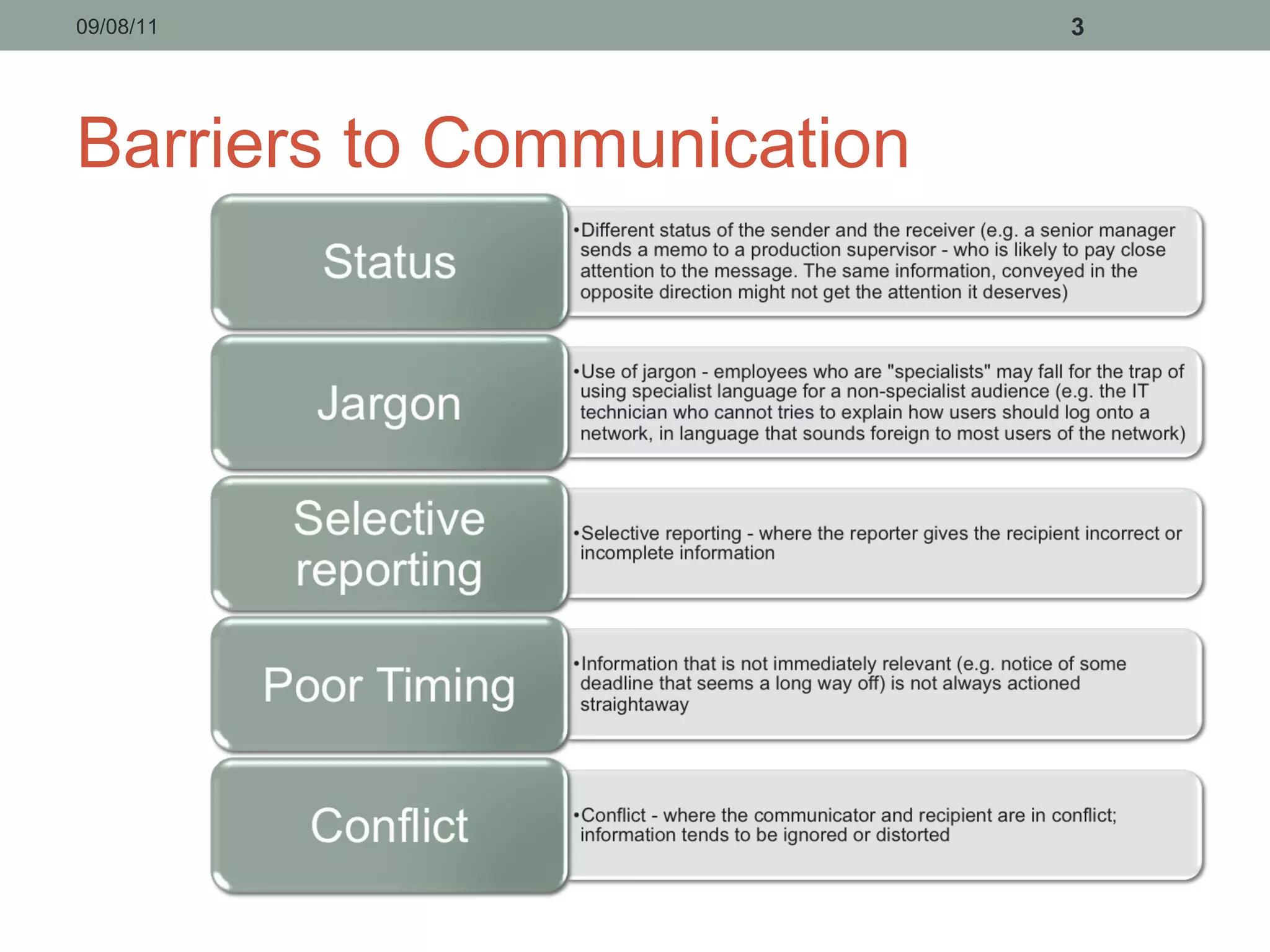 09/08/11

3

Barriers to Communication

Status

•Different status of the sender and the receiver (e.g. a senior manager sends a memo to a production supervisor - who is likely to pay close attention to the message. The same information, conveyed in the opposite direction might not get the attention it deserves)

Jargon

•Use of jargon - employees who are "specialists" may fall for the trap of using specialist language for a non-specialist audience (e.g. the IT technician who cannot tries to explain how users should log onto a network, in language that sounds foreign to most users of the network)

Selective reporting

•Selective reporting - where the reporter gives the recipient incorrect or incomplete information

Poor Timing

•Information that is not immediately relevant (e.g. notice of some deadline that seems a long way off) is not always actioned straightaway

Conflict

•Conflict - where the communicator and recipient are in conflict; information tends to be ignored or distorted